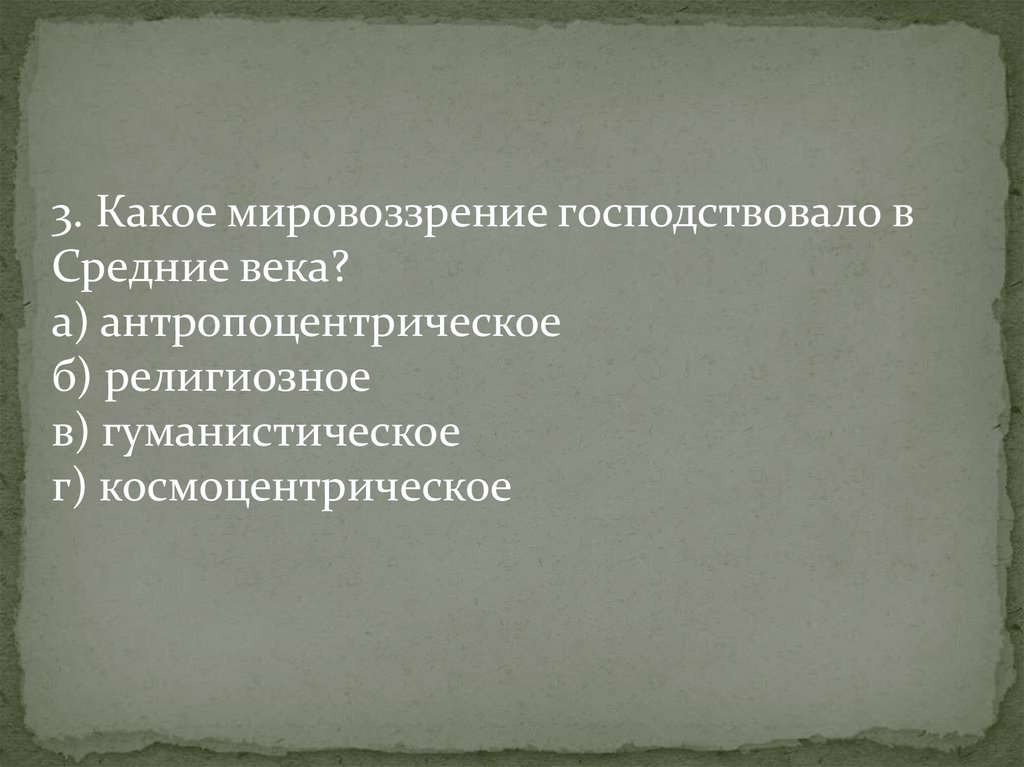 3. Какое мировоззрение господствовало в Средние века?
а) антропоцентрическое
б) религиозное
в) гуманистическое
г) космоцентрическое